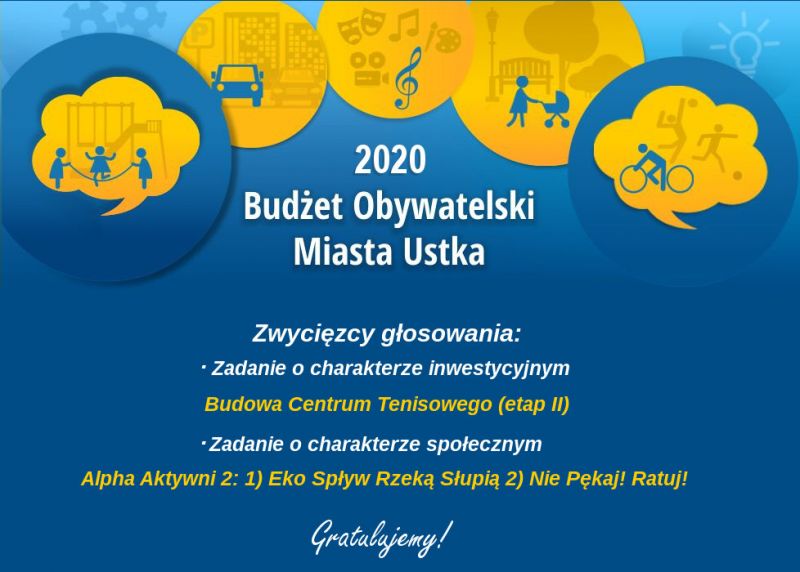 2020
Budżet Obywatelski
Miasta Ustka

Zwycięzcy głosowania:

· Zadanie o charakterze inwestycyjnym

Budowa Centrum Tenisowego (etap II)

· Zadanie o charakterze społecznym

Alpha Aktywni 2: 1) Eko Spływ Rzeką Słupią 2) Nie Pękaj! Ratuj!

Gratulujemy!